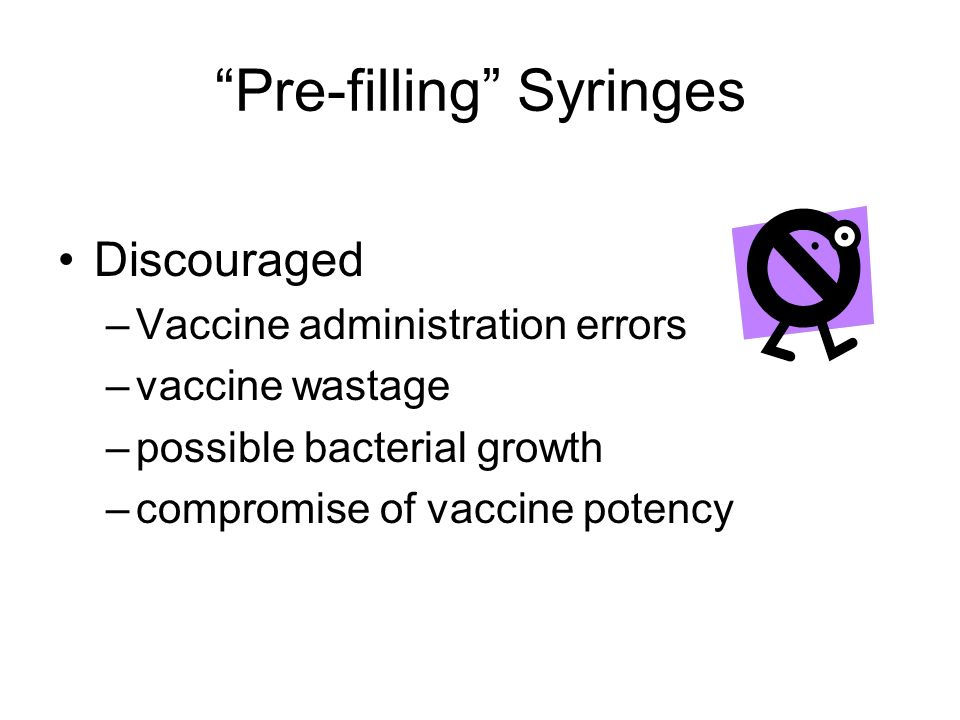 “Pre-filling” Syringes

• Discouraged
– Vaccine administration errors
– vaccine wastage
– possible bacterial growth
– compromise of vaccine potency